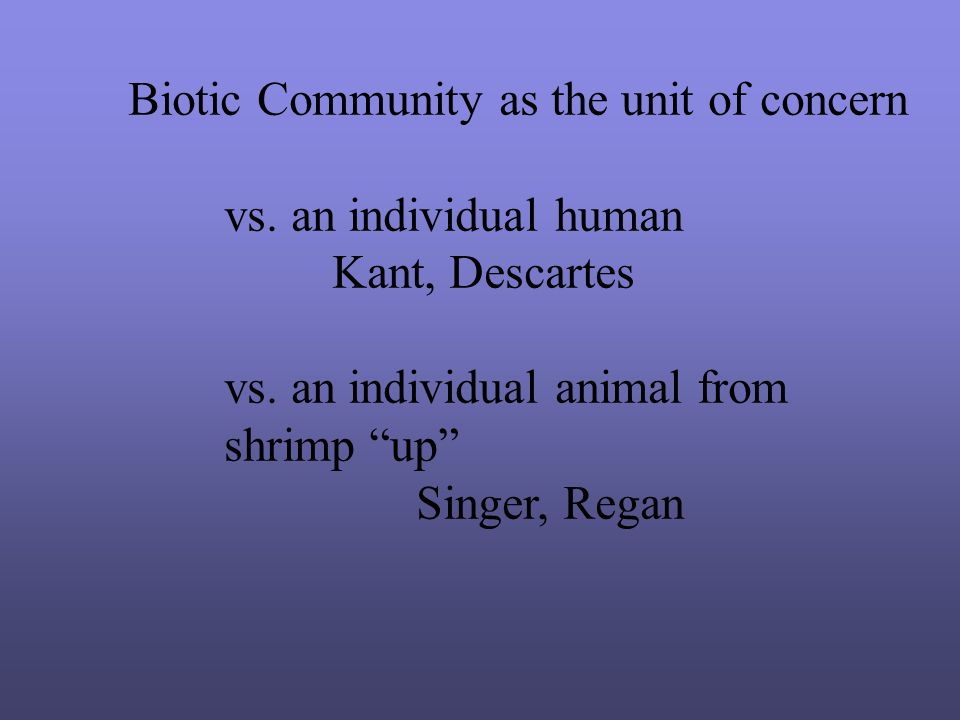 Biotic Community as the unit of concern

vs. an individual human
Kant, Descartes

vs. an individual animal from shrimp “up”
Singer, Regan